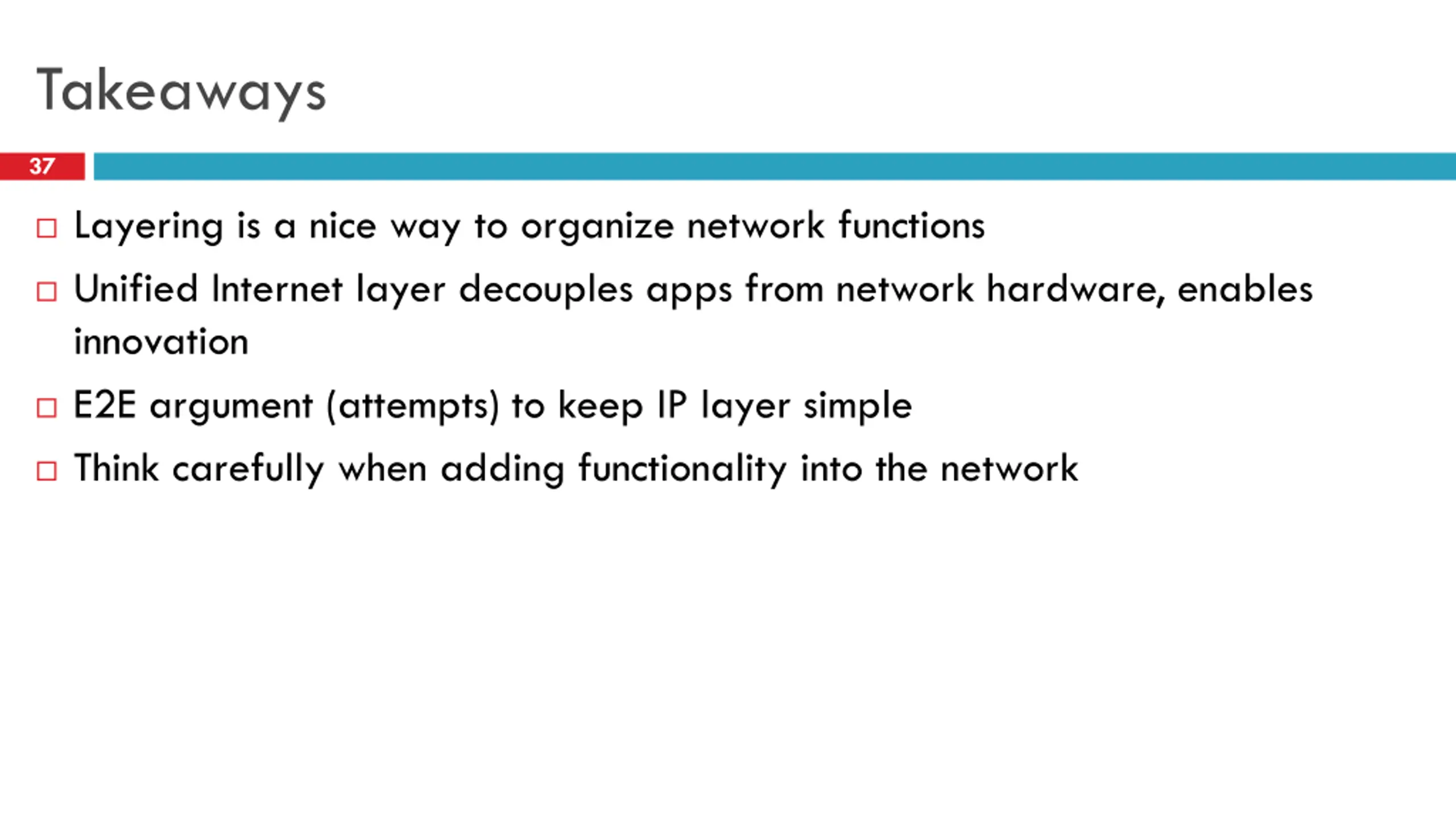 Takeaways

37

□ Layering is a nice way to organize network functions

□ Unified Internet layer decouples apps from network hardware, enables innovation

□ E2E argument (attempts) to keep IP layer simple

□ Think carefully when adding functionality into the network